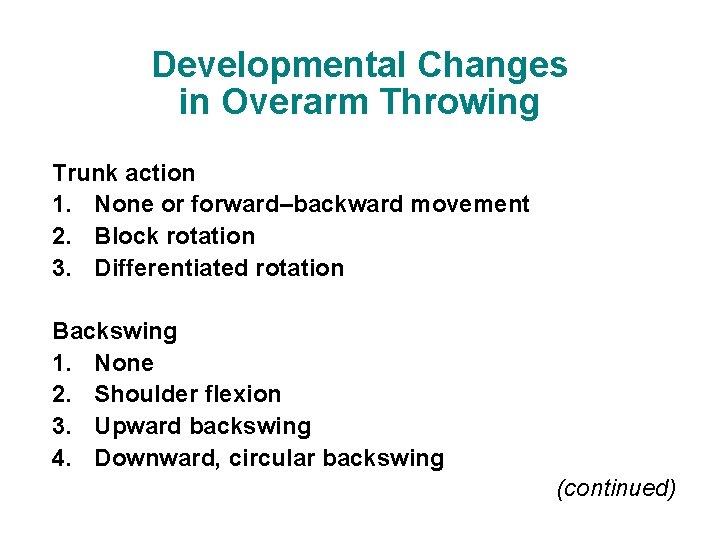 Developmental Changes in Overarm Throwing

Trunk action
1. None or forward–backward movement
2. Block rotation
3. Differentiated rotation

Backswing
1. None
2. Shoulder flexion
3. Upward backswing
4. Downward, circular backswing

(continued)